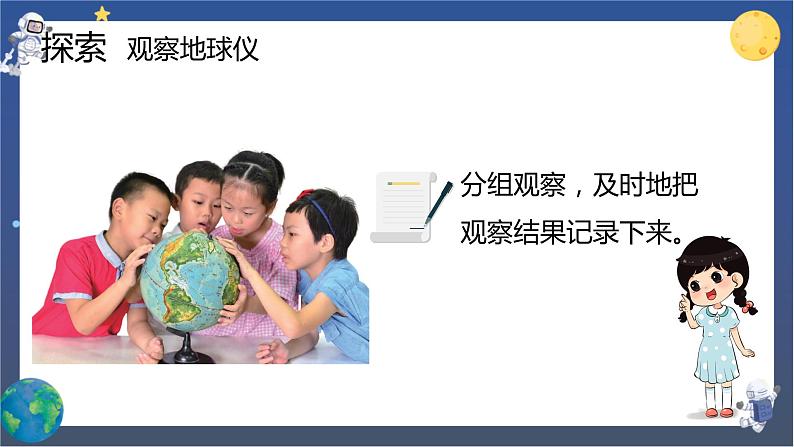 探索 观察地球仪

分组观察，及时地把观察结果记录下来。